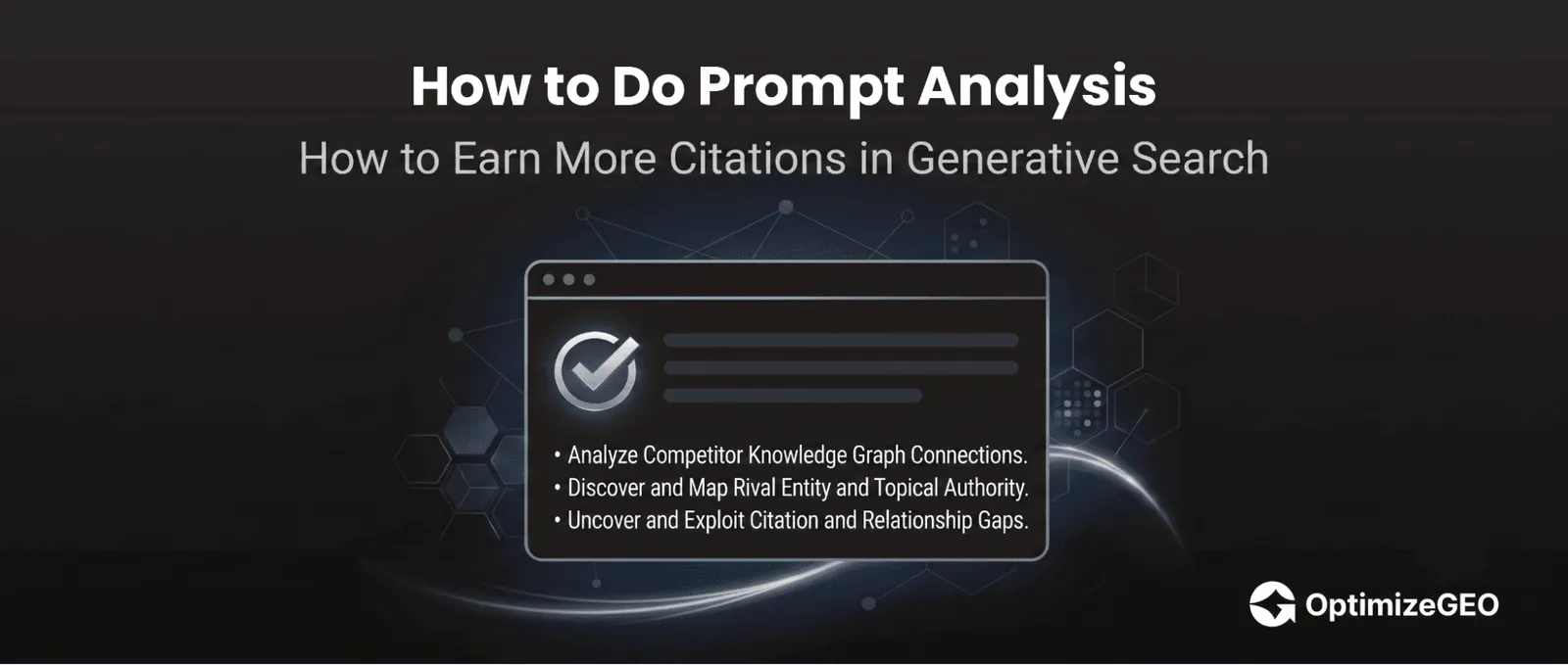 How to Do Prompt Analysis

How to Earn More Citations in Generative Search

• Analyze Competitor Knowledge Graph Connections.
• Discover and Map Rival Entity and Topical Authority.
• Uncover and Exploit Citation and Relationship Gaps.

OptimizeGEO